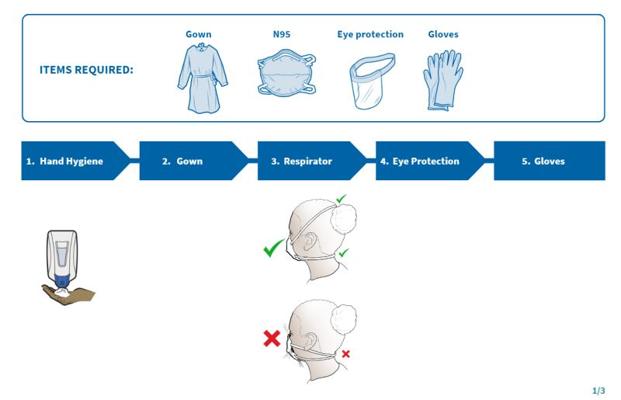 ITEMS REQUIRED:

Gown

N95

Eye protection

Gloves

1. Hand Hygiene

2. Gown

3. Respirator

4. Eye Protection

5. Gloves

1/3